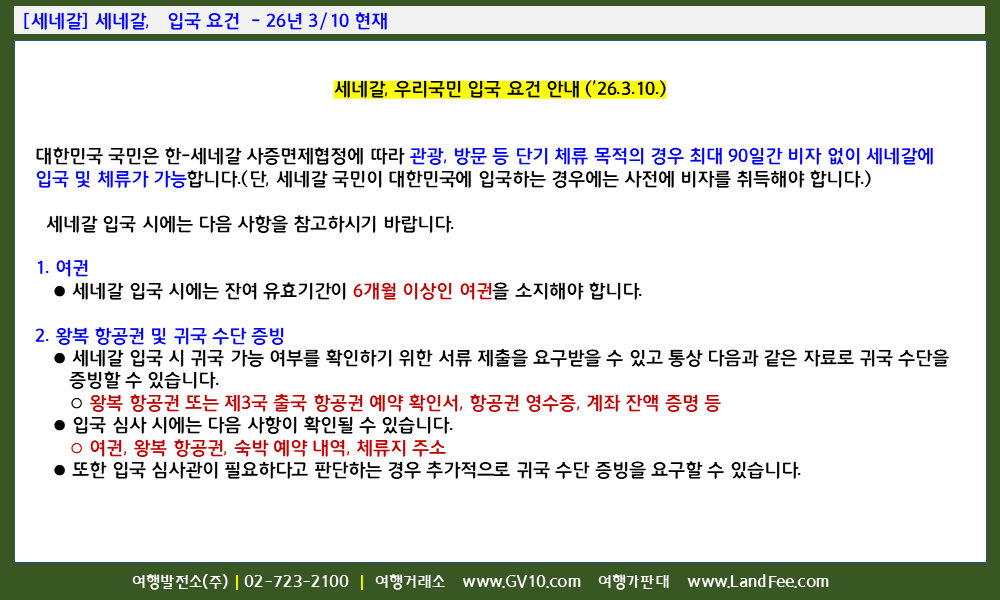 [세네갈] 세네갈, 입국 요건 - 26년 3/10 현재

세네갈, 우리국민 입국 요건 안내 ('26.3.10.)

대한민국 국민은 한-세네갈 사증면제협정에 따라 관광, 방문 등 단기 체류 목적의 경우 최대 90일간 비자 없이 세네갈에 입국 및 체류가 가능합니다.(단, 세네갈 국민이 대한민국에 입국하는 경우에는 사전에 비자를 취득해야 합니다.)

세네갈 입국 시에는 다음 사항을 참고하시기 바랍니다.

1. 여권
● 세네갈 입국 시에는 잔여 유효기간이 6개월 이상인 여권을 소지해야 합니다.

2. 왕복 항공권 및 귀국 수단 증빙
● 세네갈 입국 시 귀국 가능 여부를 확인하기 위한 서류 제출을 요구받을 수 있고 통상 다음과 같은 자료로 귀국 수단을 증빙할 수 있습니다.
○ 왕복 항공권 또는 제3국 출국 항공권 예약 확인서, 항공권 영수증, 계좌 잔액 증명 등
● 입국 심사 시에는 다음 사항이 확인될 수 있습니다.
○ 여권, 왕복 항공권, 숙박 예약 내역, 체류지 주소
● 또한 입국 심사관이 필요하다고 판단하는 경우 추가적으로 귀국 수단 증빙을 요구할 수 있습니다.

여행발전소(주) | 02-723-2100 | 여행거래소 www.GV10.com 여행가판대 www.LandFee.com